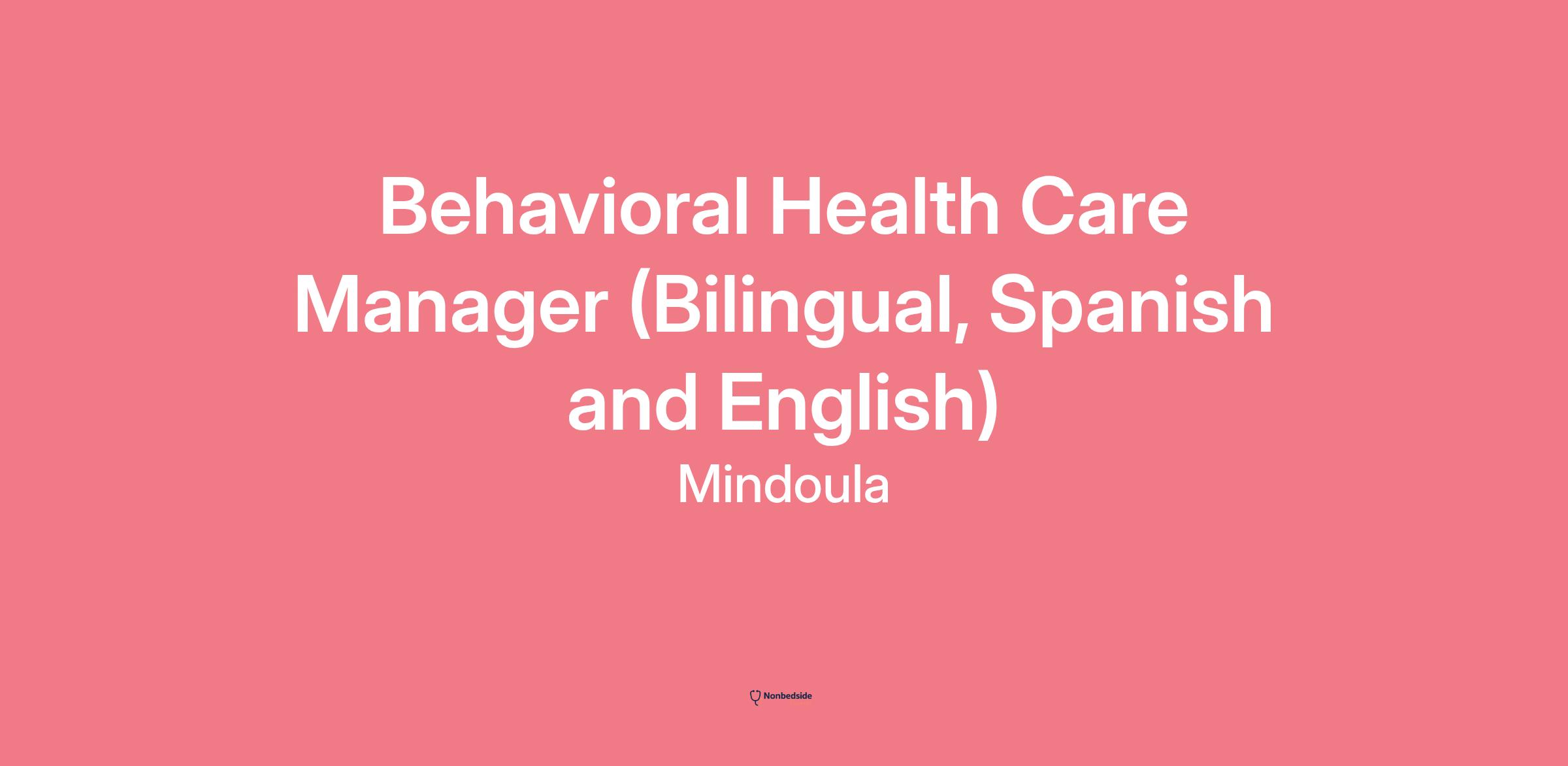 Behavioral Health Care Manager (Bilingual, Spanish and English)
Mindoula

Nonbedside